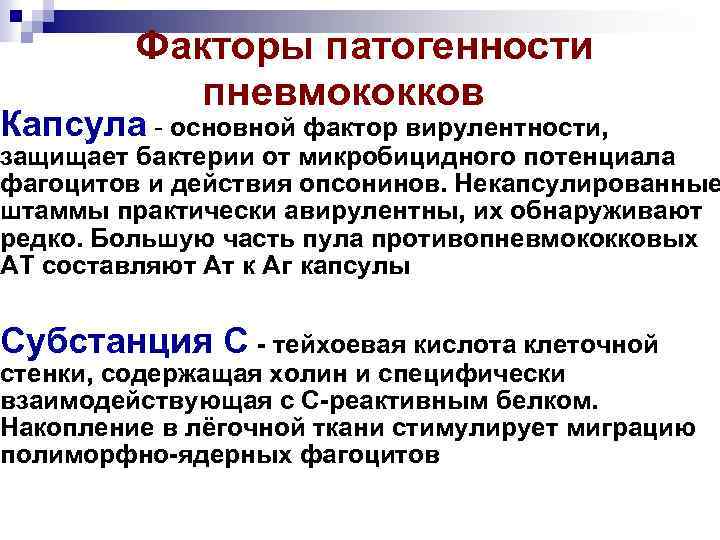 Факторы патогенности пневмококков

Капсула - основной фактор вирулентности, защищает бактерии от микробицидного потенциала фагоцитов и действия опсонинов. Некапсулированные штаммы практически авирулентны, их обнаруживают редко. Большую часть пула противопневмококковых АТ составляют Ат к Аг капсулы

Субстанция С - тейхоевая кислота клеточной стенки, содержащая холин и специфически взаимодействующая с С-реактивным белком. Накопление в лёгочной ткани стимулирует миграцию полиморфно-ядерных фагоцитов